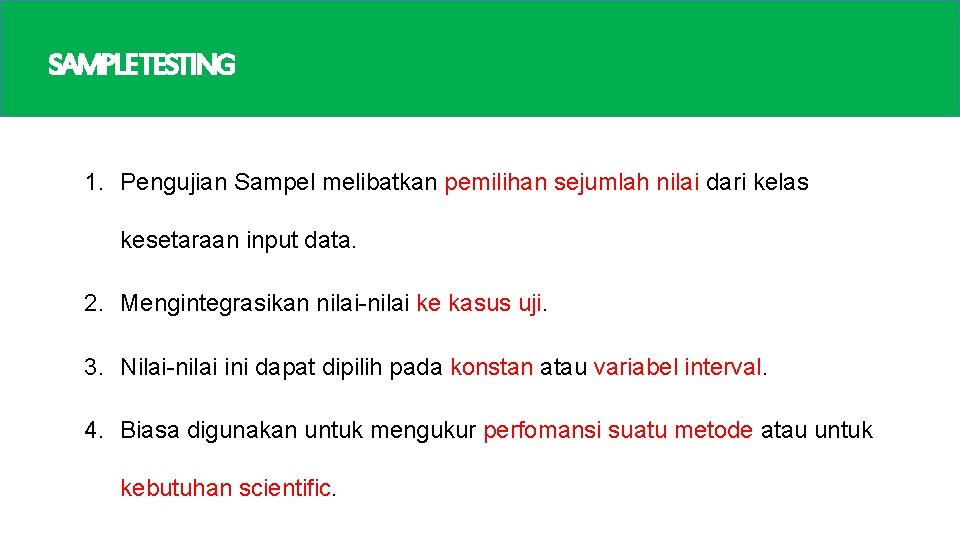 SAMPLETESTING

1. Pengujian Sampel melibatkan pemilihan sejumlah nilai dari kelas kesetaraan input data.

2. Mengintegrasikan nilai-nilai ke kasus uji.

3. Nilai-nilai ini dapat dipilih pada konstan atau variabel interval.

4. Biasa digunakan untuk mengukur perfomansi suatu metode atau untuk kebutuhan scientific.